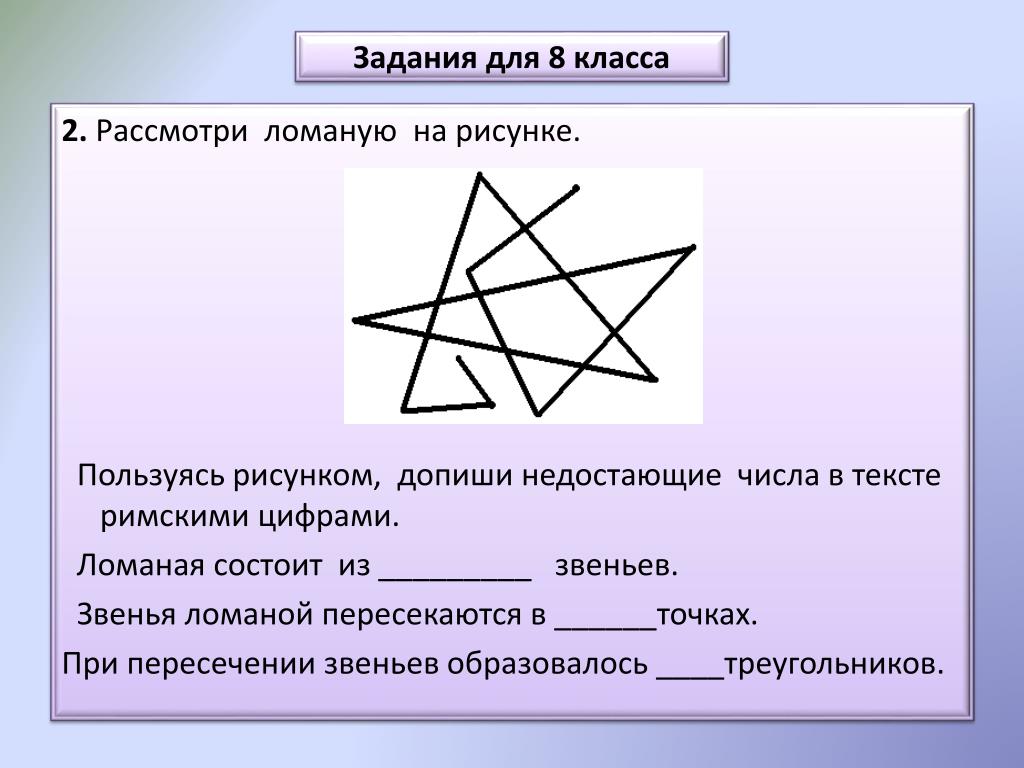 Задания для 8 класса

**2.** Рассмотри ломаную на рисунке.

Пользуясь рисунком, допиши недостающие числа в тексте римскими цифрами.

Ломаная состоит из _________ звеньев.

Звенья ломаной пересекаются в ______точках.

При пересечении звеньев образовалось ____треугольников.